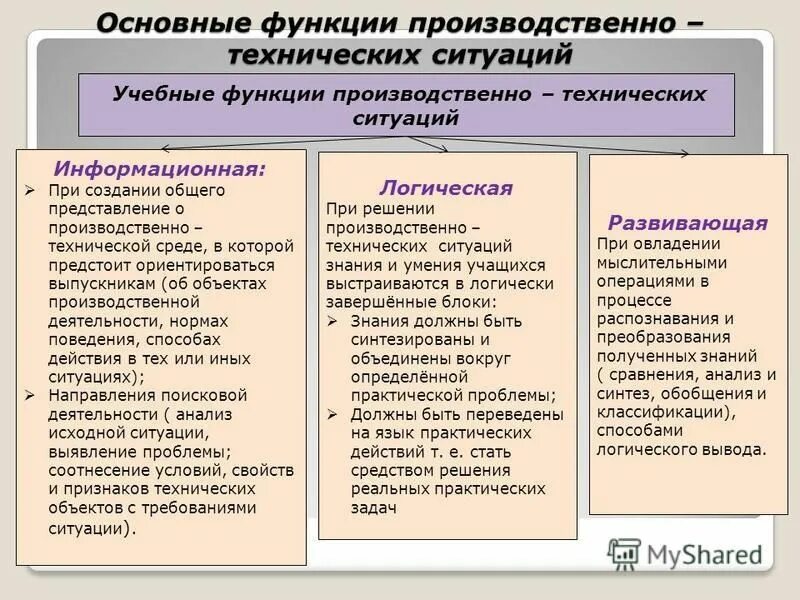 Основные функции производственно – технических ситуаций

Учебные функции производственно – технических ситуаций

Информационная:
➢ При создании общего представление о производственно – технической среде, в которой предстоит ориентироваться выпускникам (об объектах производственной деятельности, нормах поведения, способах действия в тех или иных ситуациях);
➢ Направления поисковой деятельности ( анализ исходной ситуации, выявление проблемы; соотнесение условий, свойств и признаков технических объектов с требованиями ситуации).

Логическая
При решении производственно – технических ситуаций знания и умения учащихся выстраиваются в логически завершённые блоки:
➢ Знания должны быть синтезированы и объединены вокруг определённой практической проблемы;
➢ Должны быть переведены на язык практических действий т. е. стать средством решения реальных практических задач

Развивающая
При овладении мыслительными операциями в процессе распознавания и преобразования полученных знаний ( сравнения, анализ и синтез, обобщения и классификации), способами логического вывода.

MyShared